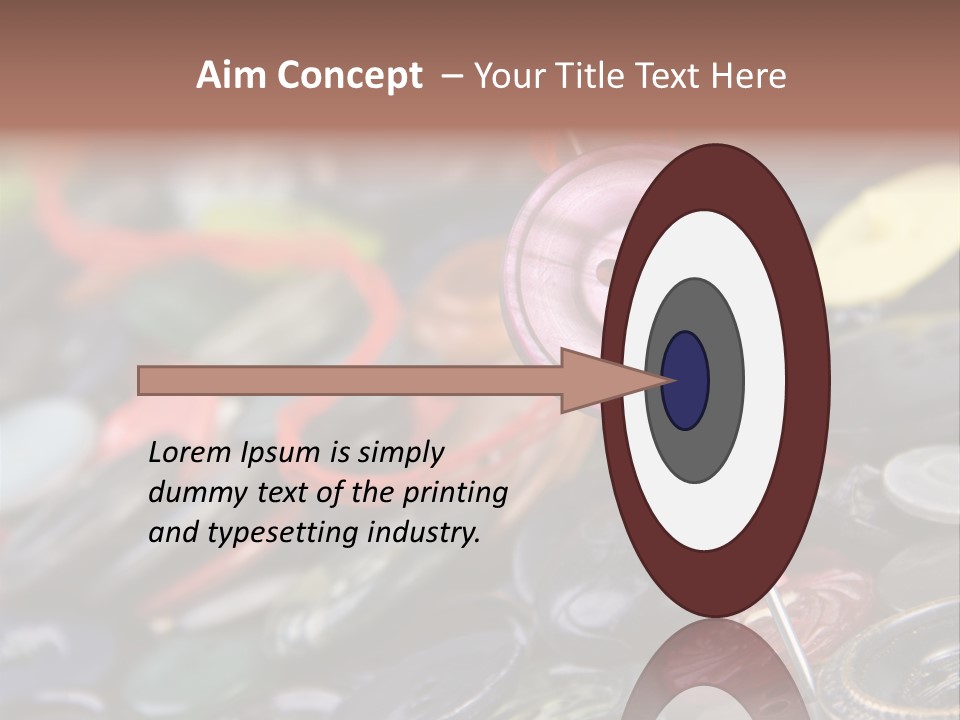 Aim Concept – Your Title Text Here

Lorem Ipsum is simply dummy text of the printing and typesetting industry.